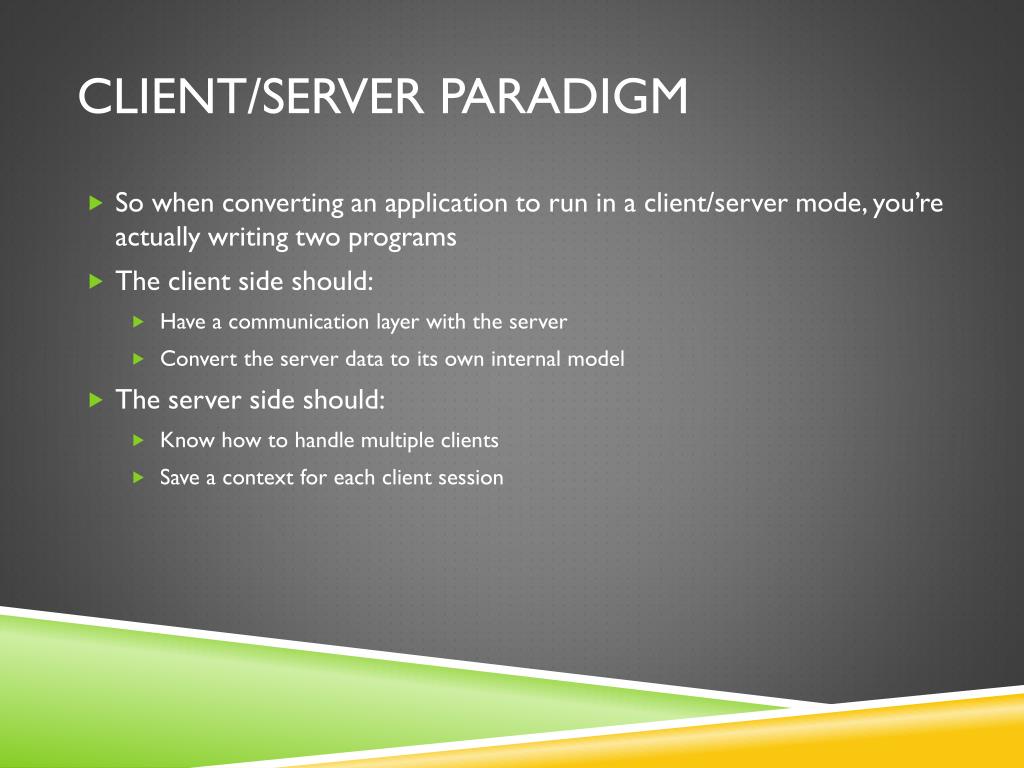 CLIENT/SERVER PARADIGM

So when converting an application to run in a client/server mode, you're actually writing two programs

The client side should:

Have a communication layer with the server

Convert the server data to its own internal model

The server side should:

Know how to handle multiple clients

Save a context for each client session